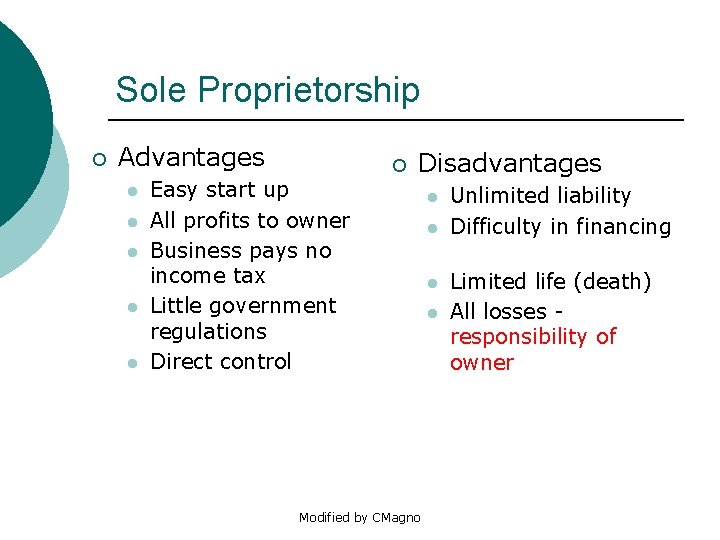 Sole Proprietorship

○ Advantages
• Easy start up
• All profits to owner
• Business pays no income tax
• Little government regulations
• Direct control

○ Disadvantages
• Unlimited liability
• Difficulty in financing
• Limited life (death)
• All losses - responsibility of owner

Modified by CMagno